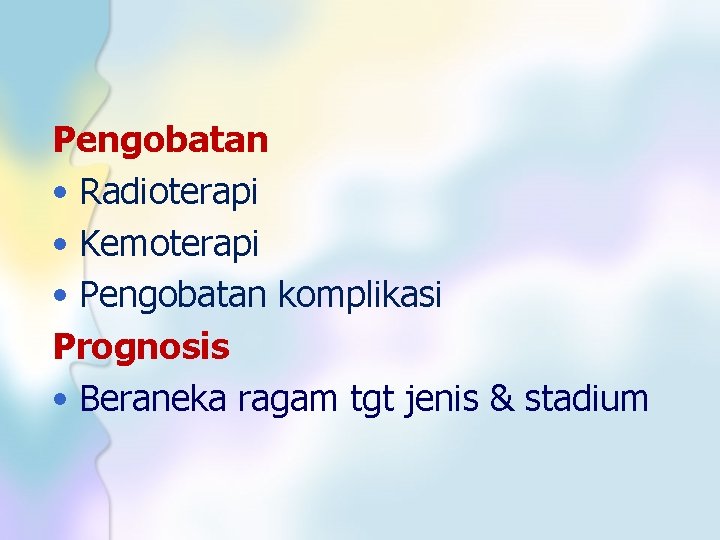 Pengobatan
• Radioterapi
• Kemoterapi
• Pengobatan komplikasi
Prognosis
• Beraneka ragam tgt jenis & stadium